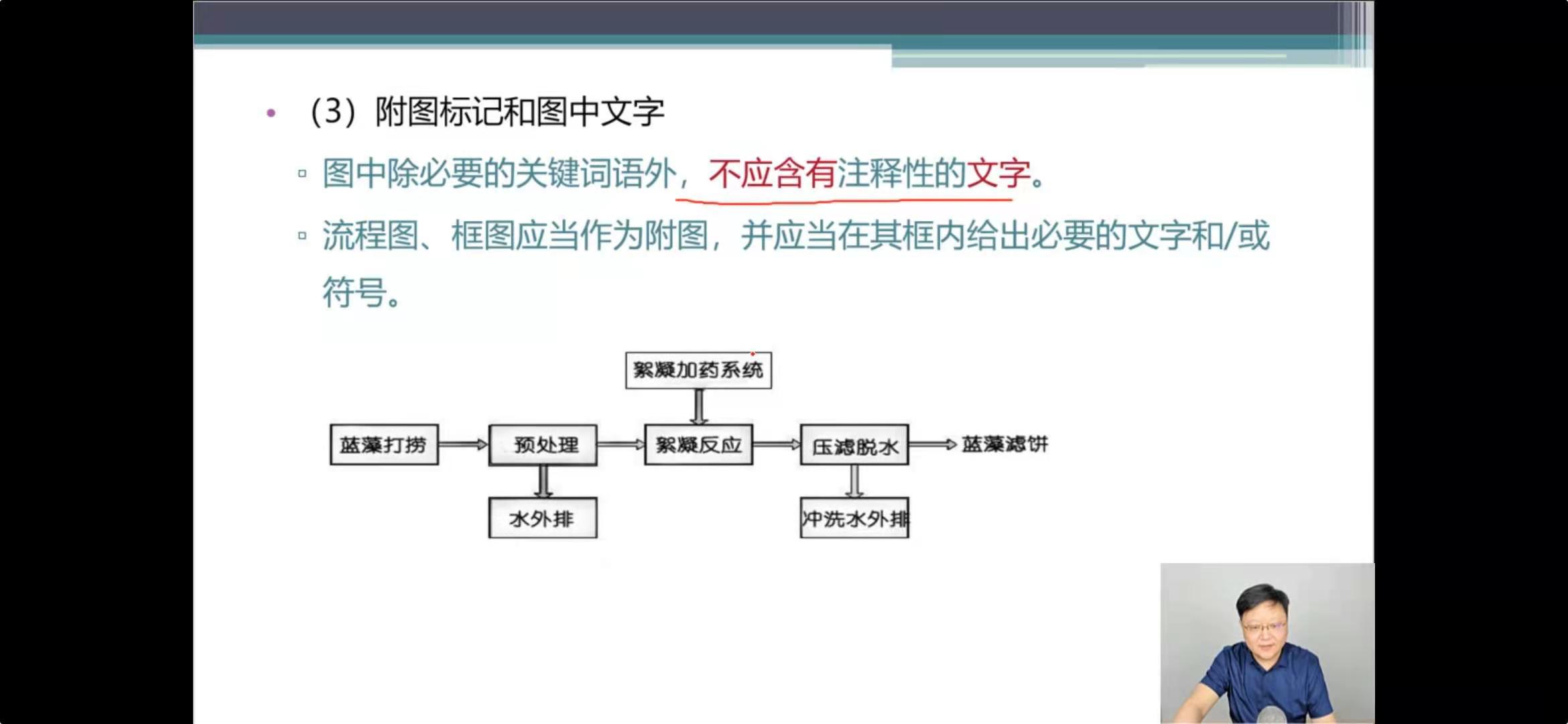 • （3）附图标记和图中文字

▫ 图中除必要的关键词语外，不应含有注释性的文字。

▫ 流程图、框图应当作为附图，并应当在其框内给出必要的文字和/或符号。

絮凝加药系统

蓝藻打捞

预处理

絮凝反应

压滤脱水

蓝藻滤饼

水外排

冲洗水外排